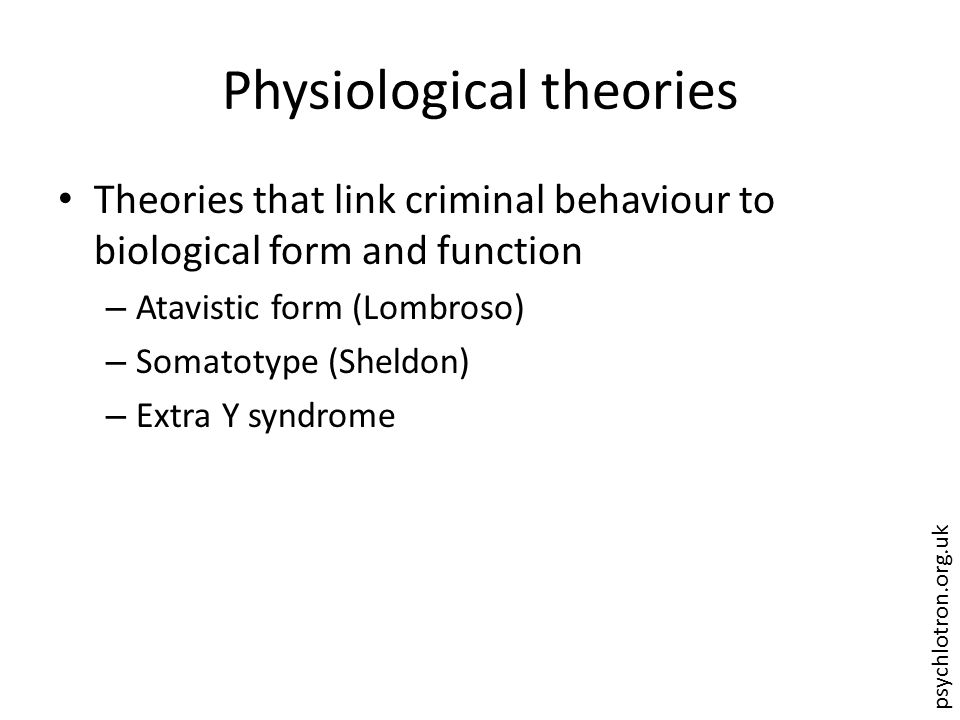 Physiological theories

• Theories that link criminal behaviour to biological form and function
– Atavistic form (Lombroso)
– Somatotype (Sheldon)
– Extra Y syndrome

psychlotron.org.uk